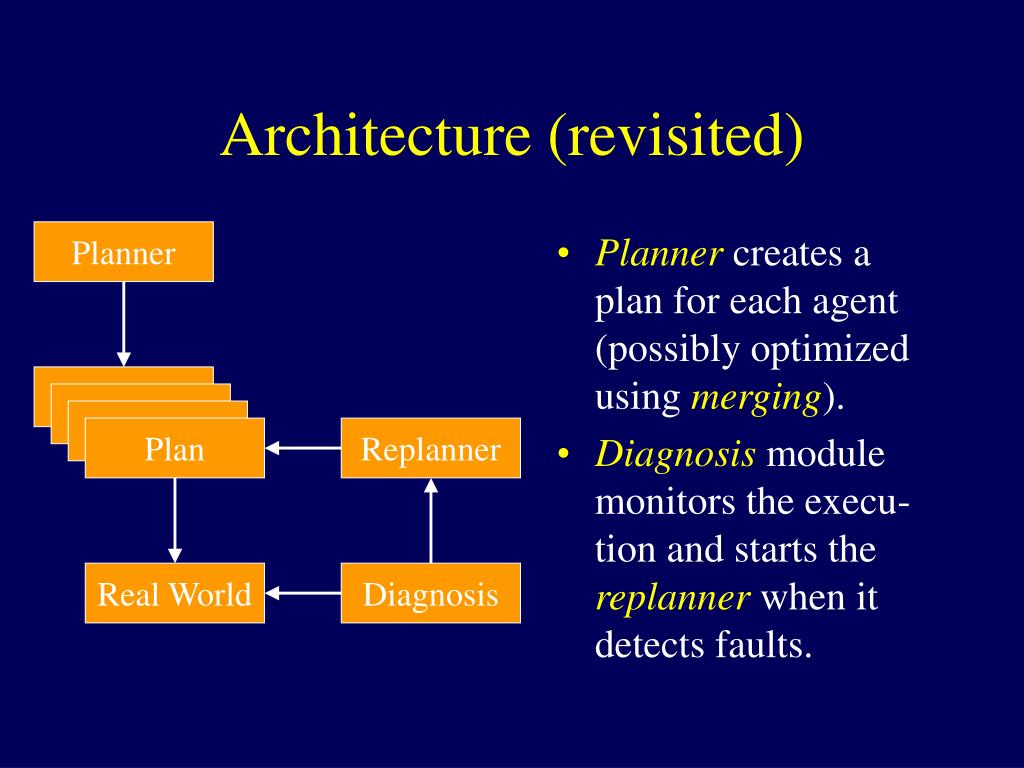 Architecture (revisited)

Planner

Plan

Replanner

Real World

Diagnosis

• Planner creates a plan for each agent (possibly optimized using merging).

• Diagnosis module monitors the execution and starts the replanner when it detects faults.